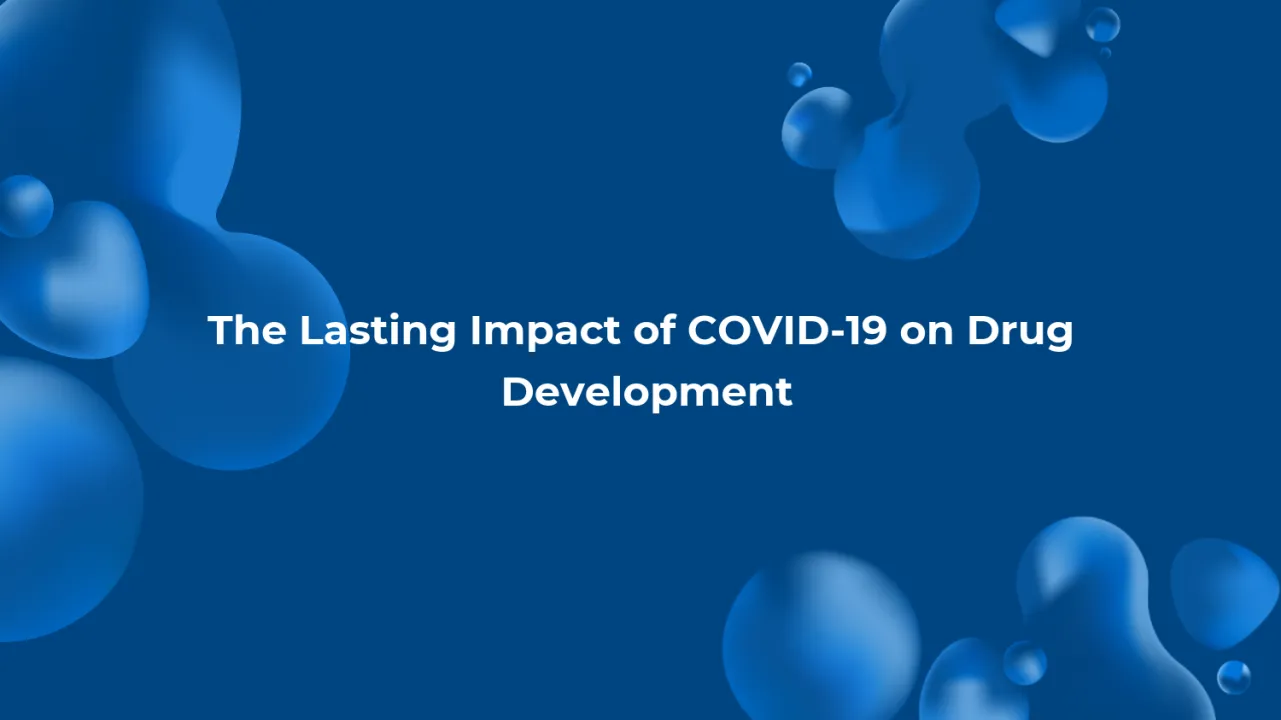 The Lasting Impact of COVID-19 on Drug Development